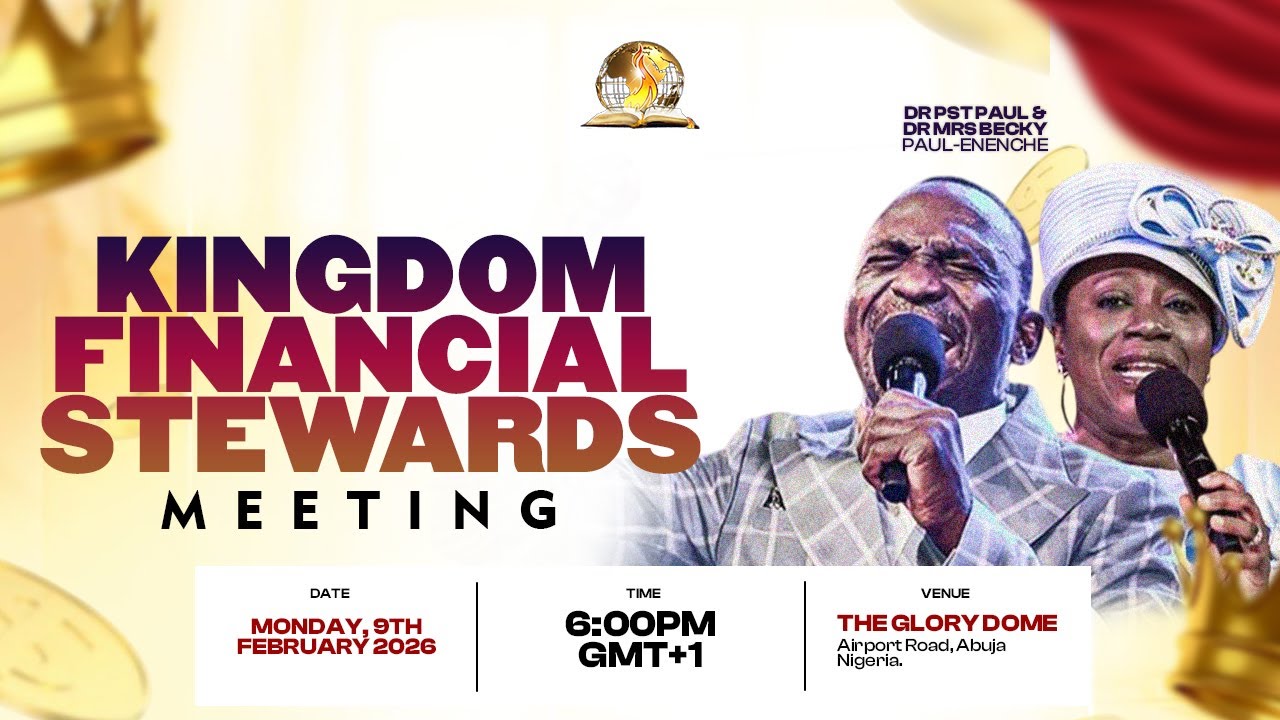 DR PST PAUL &
DR MRS BECKY
PAUL-ENENCHE

KINGDOM
FINANCIAL
STEWARDS
MEETING

DATE
MONDAY, 9TH
FEBRUARY 2026

TIME
6:00PM
GMT+1

VENUE
THE GLORY DOME
Airport Road, Abuja
Nigeria.